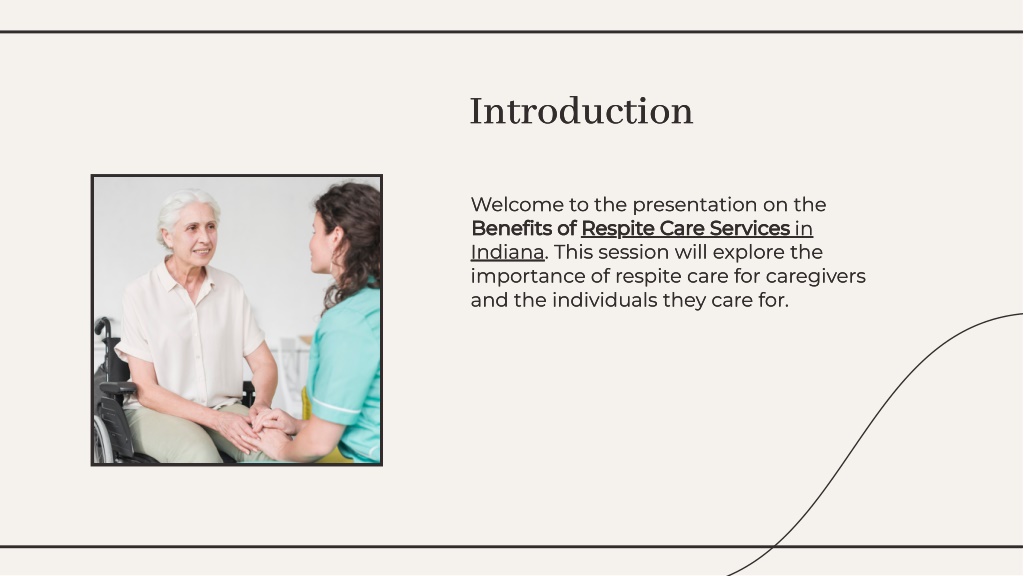 Introduction

Welcome to the presentation on the Benefits of Respite Care Services in Indiana. This session will explore the importance of respite care for caregivers and the individuals they care for.